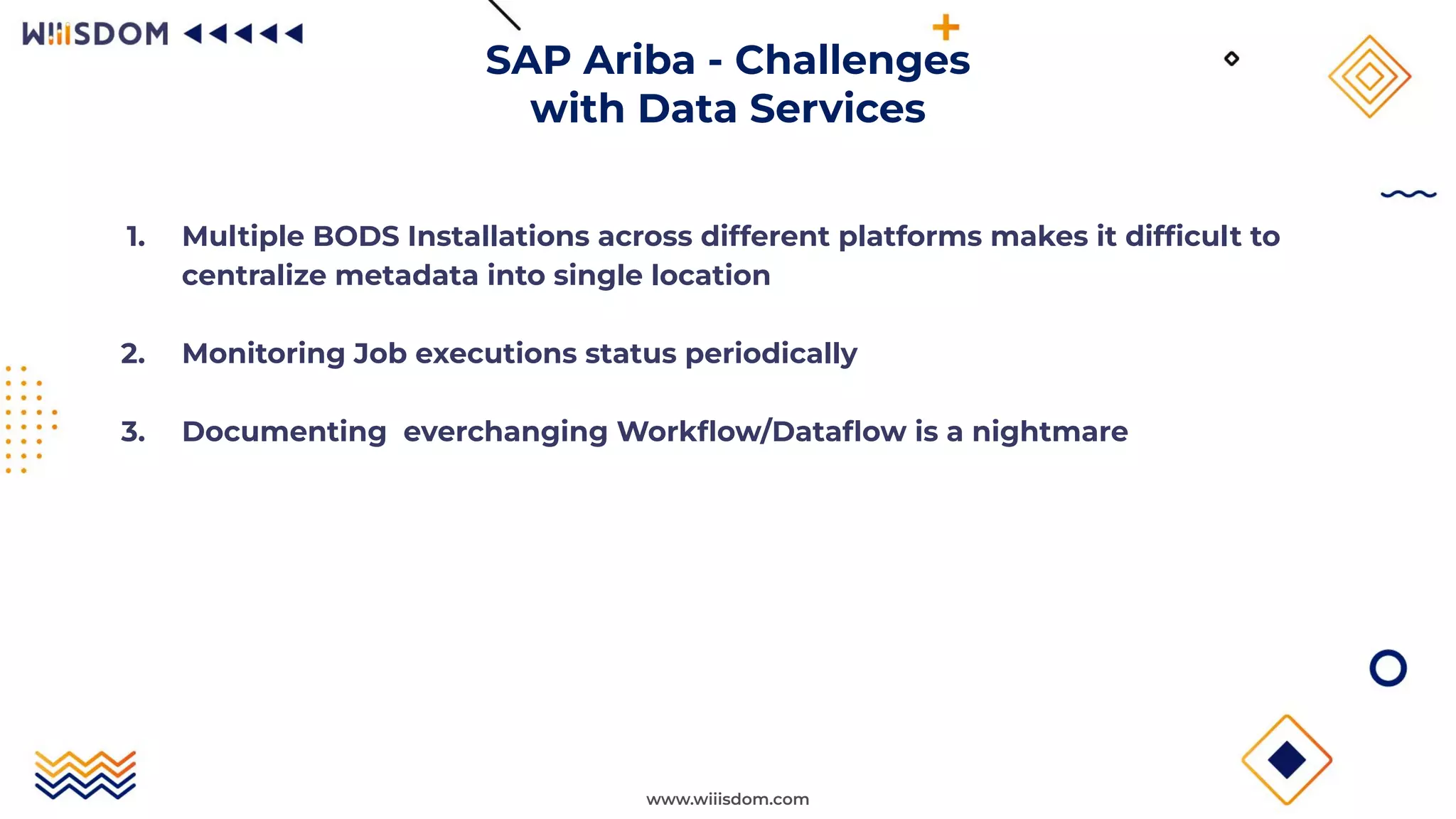 WIIISDOM

SAP Ariba - Challenges with Data Services

1. Multiple BODS Installations across different platforms makes it difficult to centralize metadata into single location

2. Monitoring Job executions status periodically

3. Documenting everchanging Workflow/Dataflow is a nightmare

www.wiiisdom.com